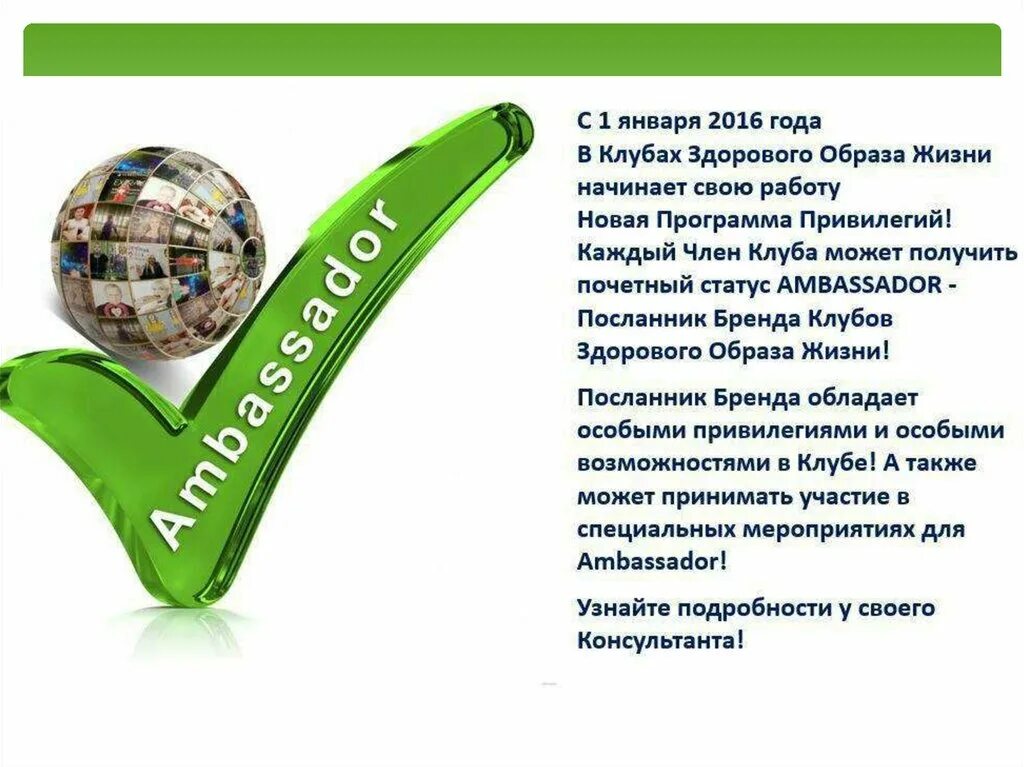 Ambassador

С 1 января 2016 года В Клубах Здорового Образа Жизни начинает свою работу Новая Программа Привилегий! Каждый Член Клуба может получить почетный статус AMBASSADOR - Посланник Бренда Клубов Здорового Образа Жизни!

Посланник Бренда обладает особыми привилегиями и особыми возможностями в Клубе! А также может принимать участие в специальных мероприятиях для Ambassador!

Узнайте подробности у своего Консультанта!